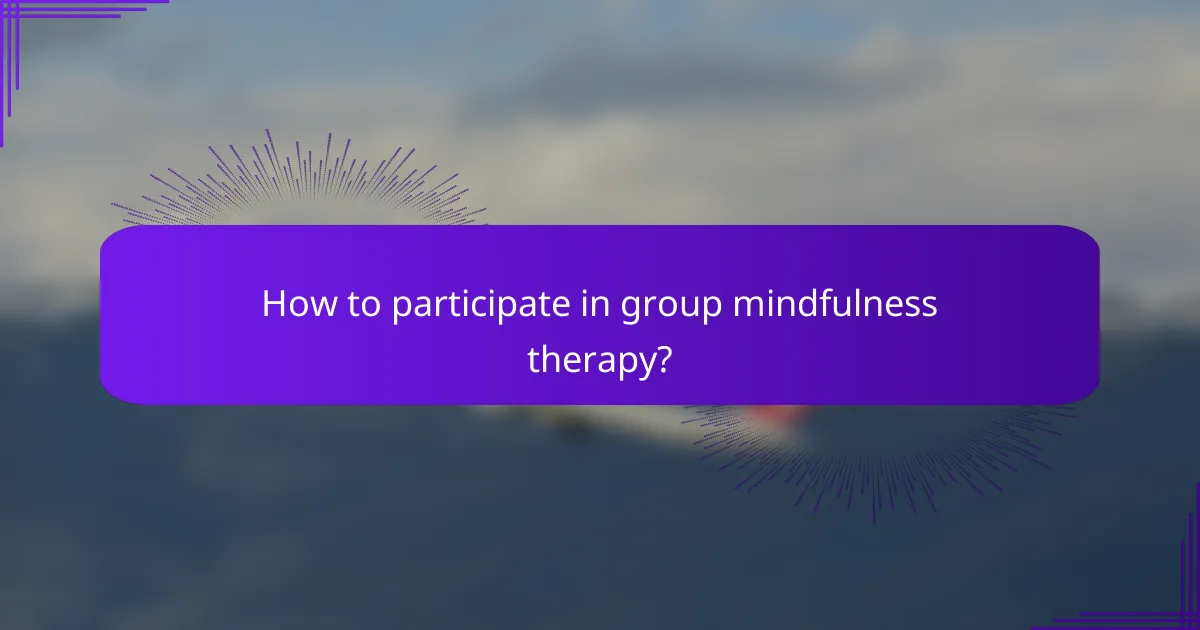 How to participate in group mindfulness therapy?